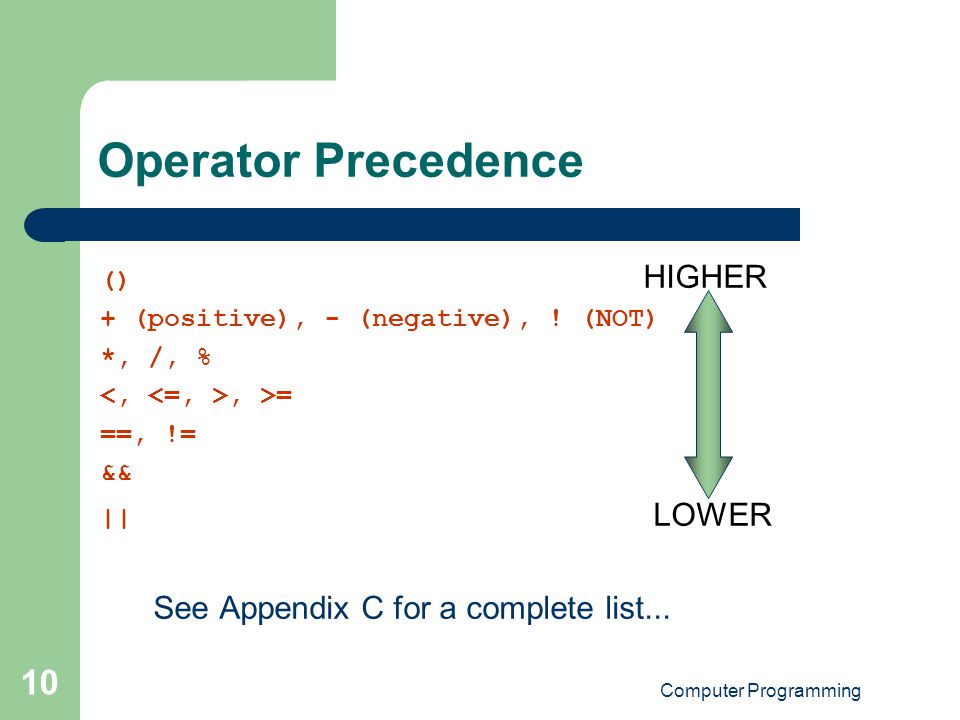 Operator Precedence

()
+ (positive), - (negative), ! (NOT)
*, /, %
<, <=, >, >=
==, !=
&&
||

HIGHER

LOWER

See Appendix C for a complete list...

10

Computer Programming